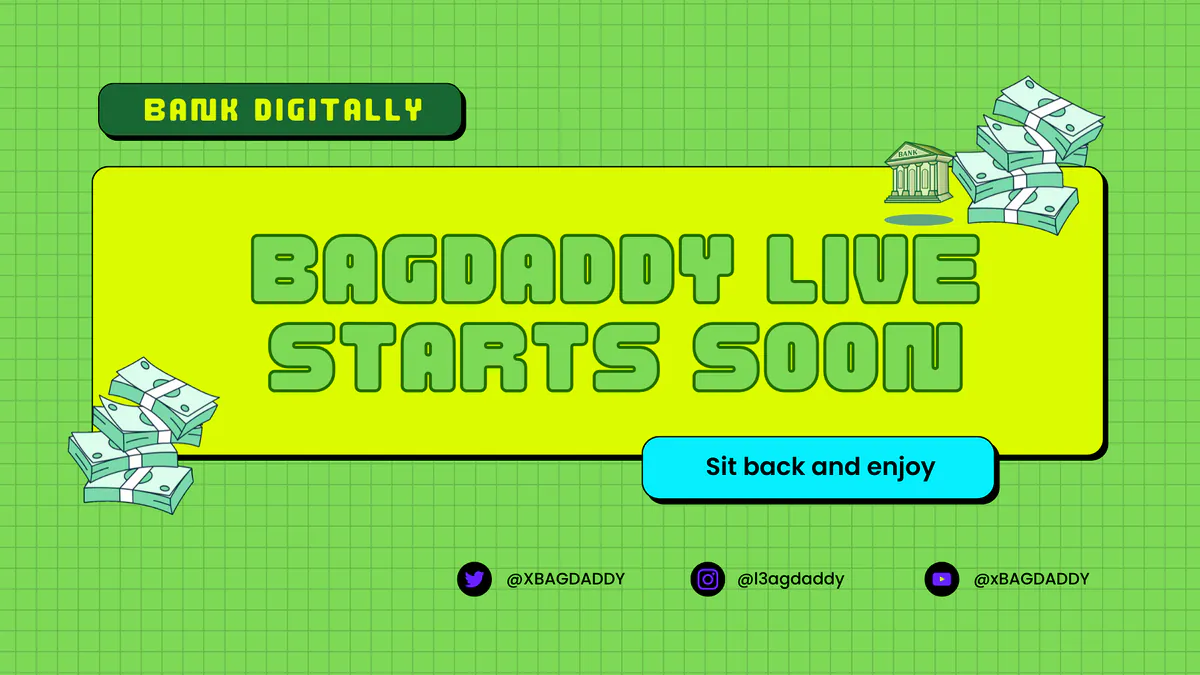 BANK DIGITALLY

BANK

BAGDADDY LIVE STARTS SOON

Sit back and enjoy

@XBAGDADDY

@l3agdaddy

@xBAGDADDY